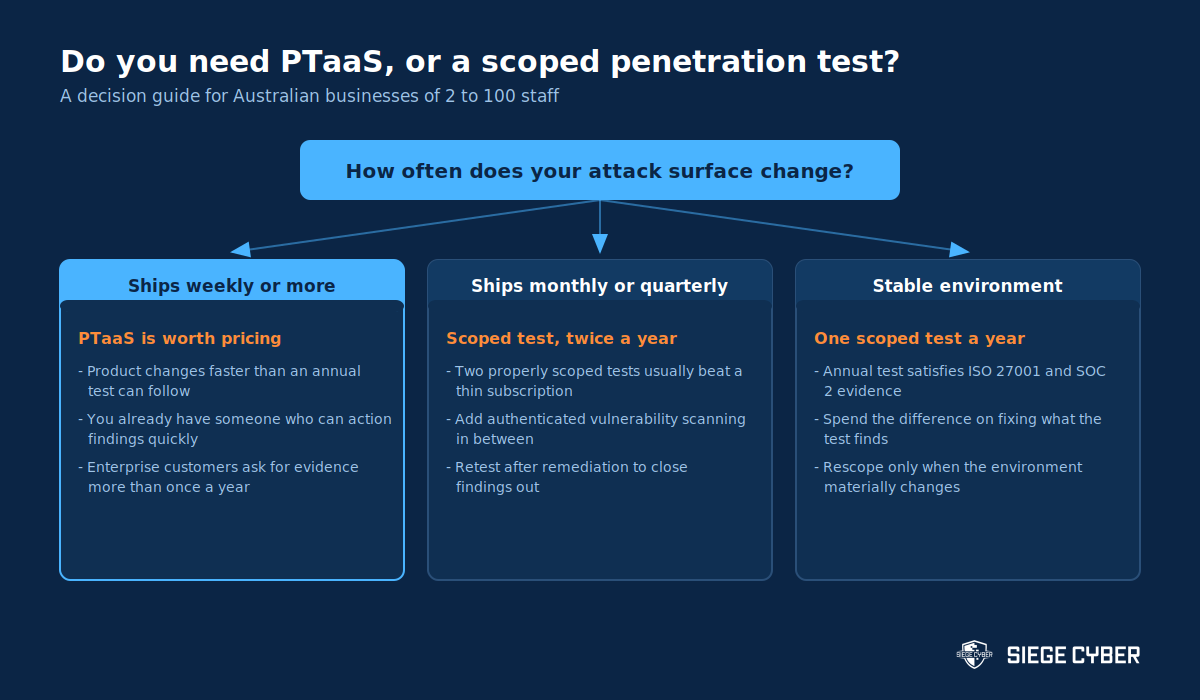 Do you need PTaaS, or a scoped penetration test?
A decision guide for Australian businesses of 2 to 100 staff

How often does your attack surface change?

Ships weekly or more

PTaaS is worth pricing

- Product changes faster than an annual test can follow
- You already have someone who can action findings quickly
- Enterprise customers ask for evidence more than once a year

Ships monthly or quarterly

Scoped test, twice a year

- Two properly scoped tests usually beat a thin subscription
- Add authenticated vulnerability scanning in between
- Retest after remediation to close findings out

Stable environment

One scoped test a year

- Annual test satisfies ISO 27001 and SOC 2 evidence
- Spend the difference on fixing what the test finds
- Rescope only when the environment materially changes

SIEGE CYBER SIEGE CYBER